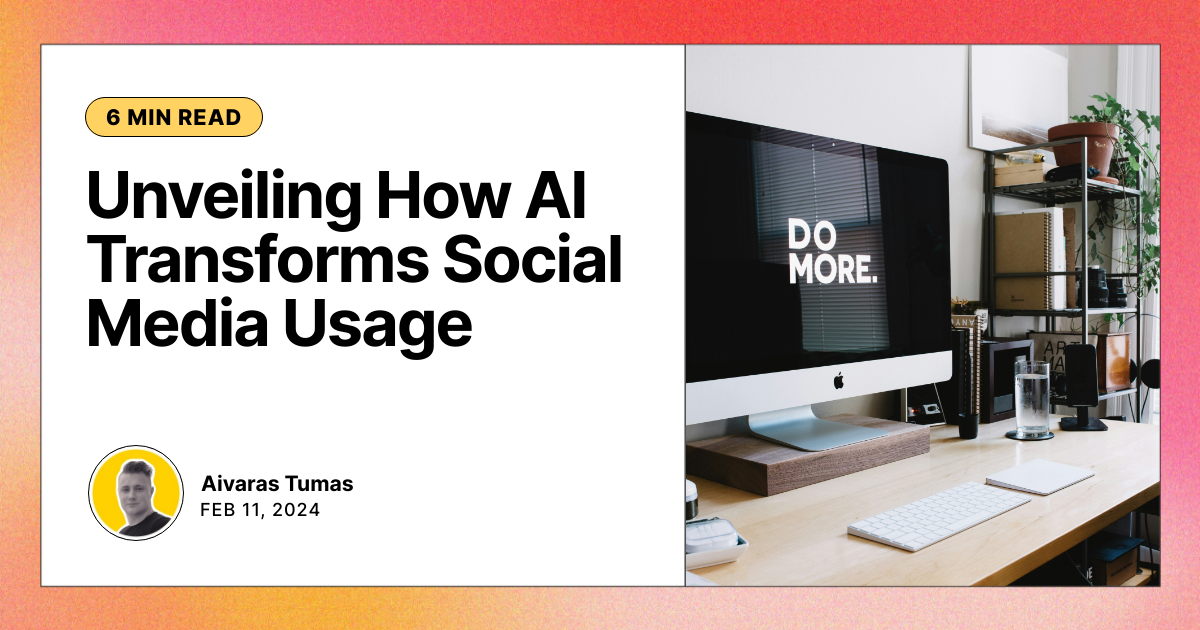 6 MIN READ

Unveiling How AI Transforms Social Media Usage

Aivaras Tumas
FEB 11, 2024

DO MORE.